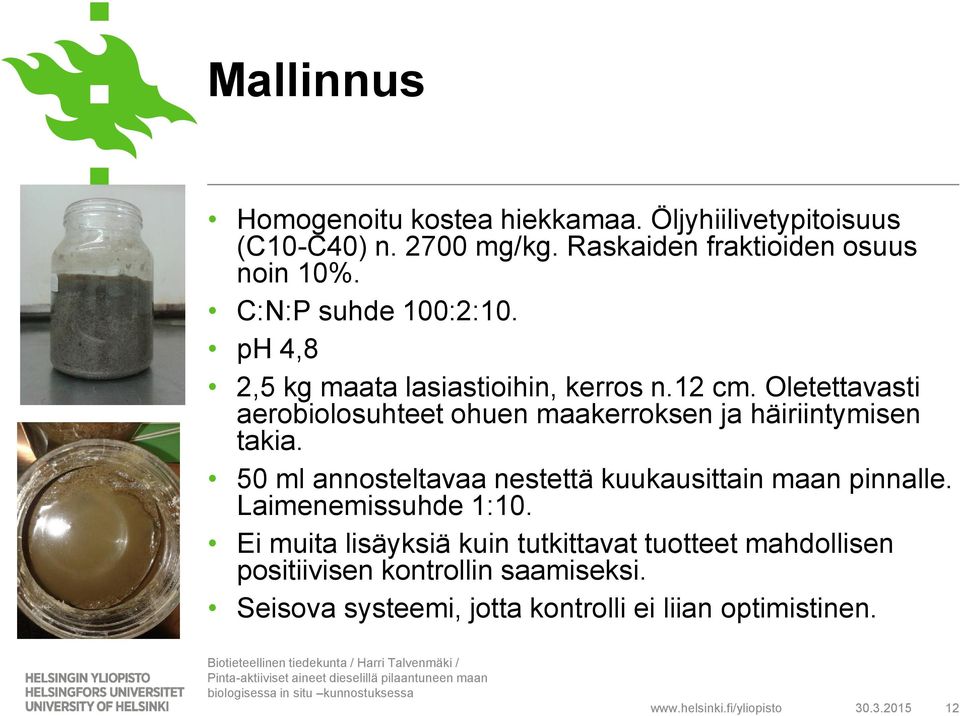 Mallinnus

• Homogenoitu kostea hiekkamaa. Öljyhiilivetypitoisuus (C10-C40) n. 2700 mg/kg. Raskaiden fraktioiden osuus noin 10%.
• C:N:P suhde 100:2:10.
• pH 4,8
• 2,5 kg maata lasiastioihin, kerros n.12 cm. Oletettavasti aerobiolosuhteet ohuen maakerroksen ja häiriintymisen takia.
• 50 ml annosteltavaa nestettä kuukausittain maan pinnalle. Laimenemissuhde 1:10.
• Ei muita lisäyksiä kuin tutkittavat tuotteet mahdollisen positiivisen kontrollin saamiseksi.
• Seisova systeemi, jotta kontrolli ei liian optimistinen.

HELSINGIN YLIOPISTO
HELSINGFORS UNIVERSITET
UNIVERSITY OF HELSINKI

Biotieteellinen tiedekunta / Harri Talvenmäki / Pinta-aktiiviset aineet dieselillä pilaantuneen maan biologisessa in situ –kunnostuksessa

www.helsinki.fi/yliopisto 30.3.2015 12